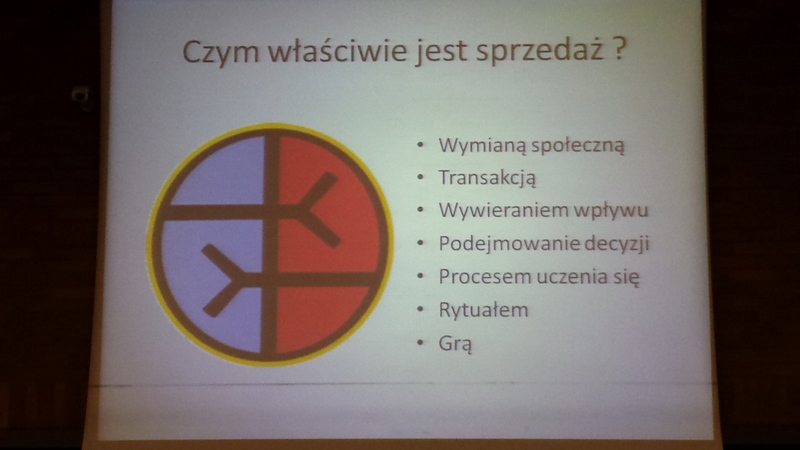 Czym właściwie jest sprzedaż ?

• Wymianą społeczną
• Transakcją
• Wywieraniem wpływu
• Podejmowanie decyzji
• Procesem uczenia się
• Rytuałem
• Grą